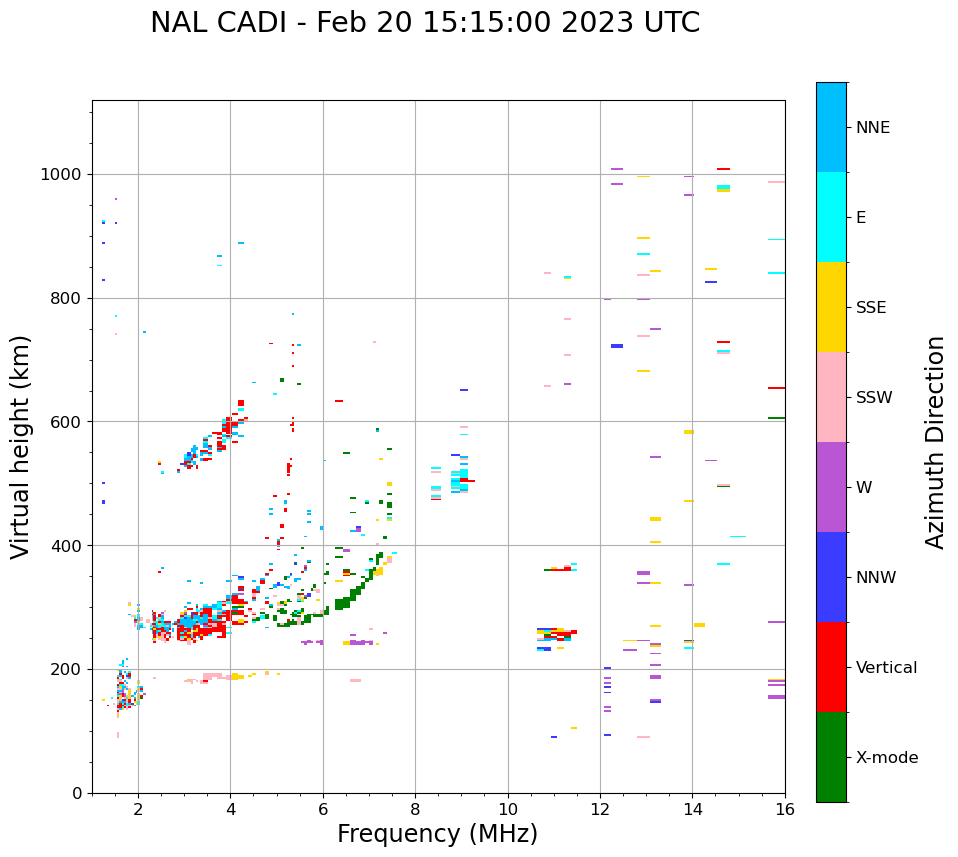 NAL CADI - Feb 20 15:15:00 2023 UTC

Virtual height (km)

1000
800
600
400
200
0

2
4
6
8
10
12
14
16

Frequency (MHz)

NNE
E
SSE
SSW
W
NNW
Vertical
X-mode

Azimuth Direction